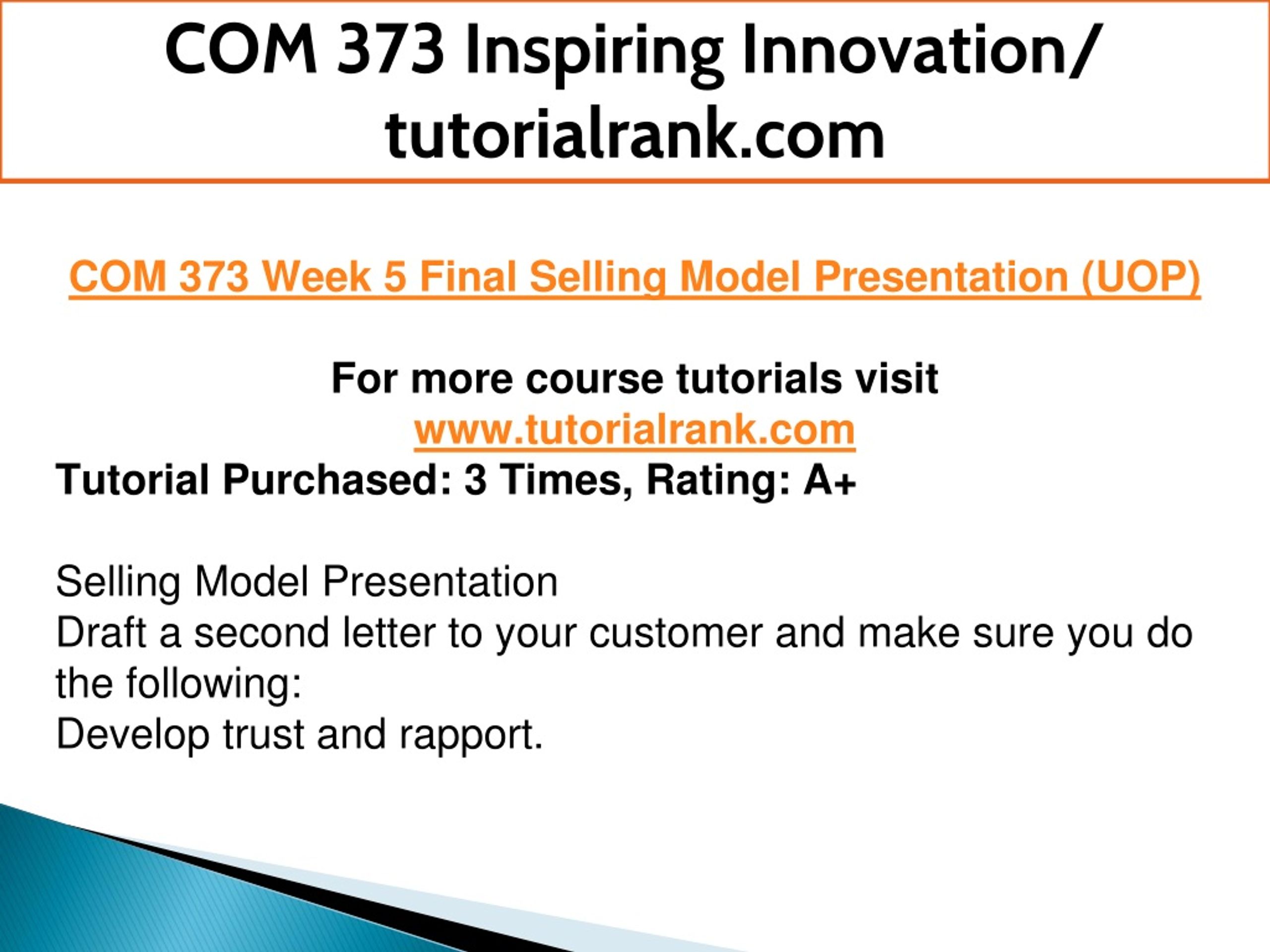 COM 373 Inspiring Innovation/ tutorialrank.com

COM 373 Week 5 Final Selling Model Presentation (UOP)

For more course tutorials visit
www.tutorialrank.com
Tutorial Purchased: 3 Times, Rating: A+

Selling Model Presentation
Draft a second letter to your customer and make sure you do the following:
Develop trust and rapport.